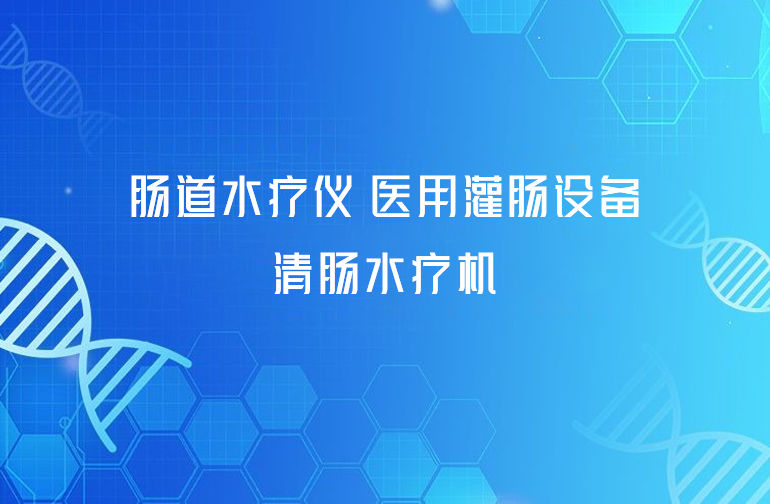 肠道水疗仪 医用灌肠设备
清肠水疗机